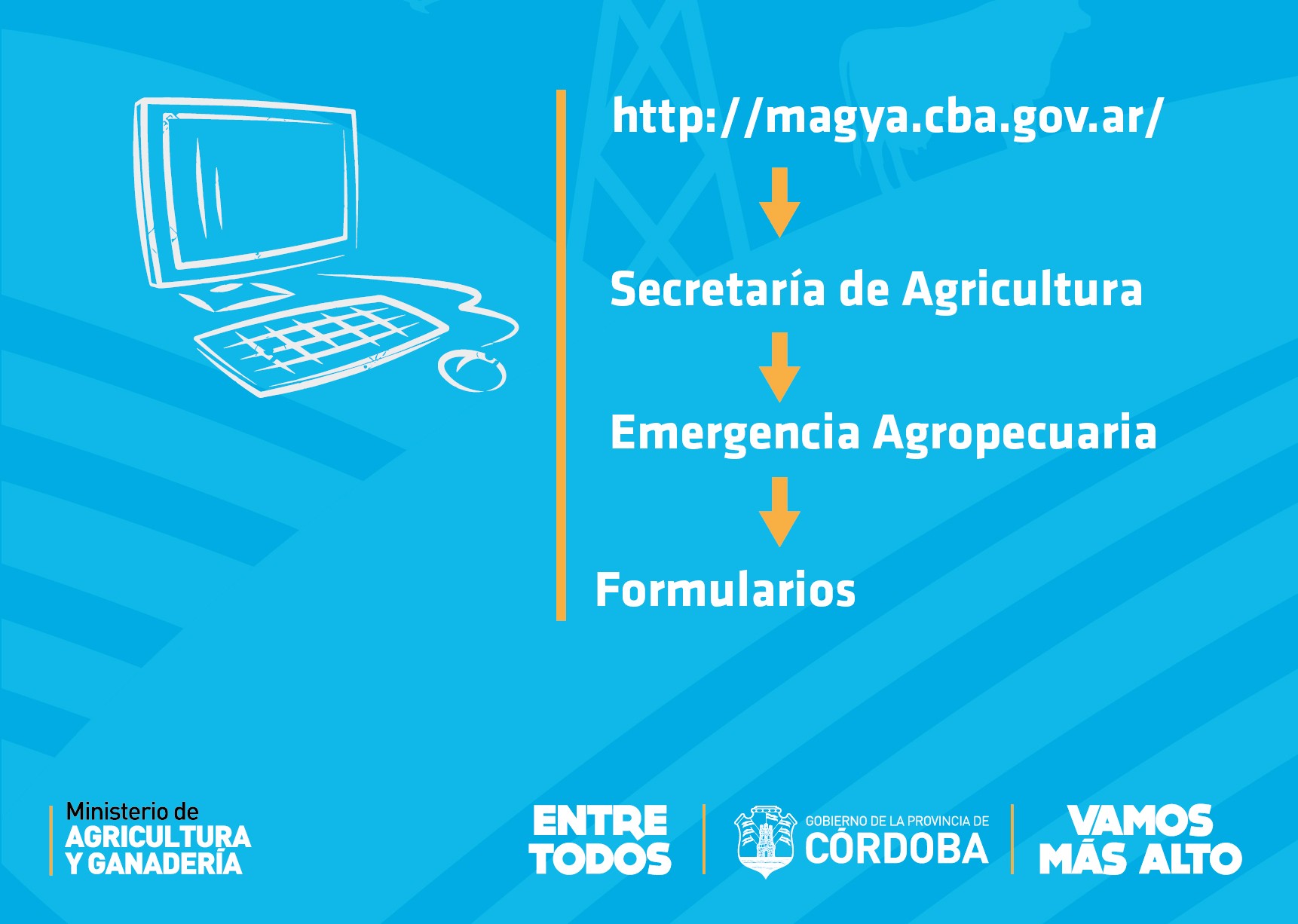 http://magya.cba.gov.ar/

Secretaría de Agricultura

Emergencia Agropecuaria

Formularios

Ministerio de
AGRICULTURA
Y GANADERÍA

ENTRE
TODOS

GOBIERNO DE LA PROVINCIA DE
CÓRDOBA

VAMOS
MÁS ALTO